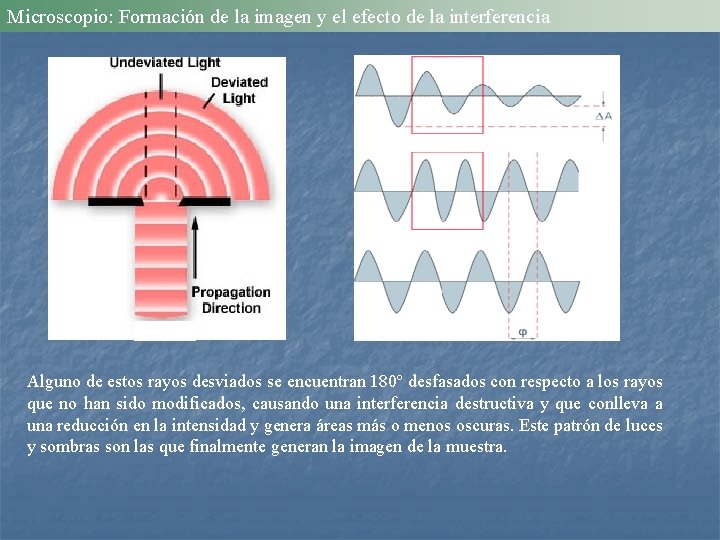 Microscopio: Formación de la imagen y el efecto de la interferencia

Undeviated Light

Deviated Light

Propagation Direction

$\Delta A$

$\varphi$

Alguno de estos rayos desviados se encuentran 180° desfasados con respecto a los rayos que no han sido modificados, causando una interferencia destructiva y que conlleva a una reducción en la intensidad y genera áreas más o menos oscuras. Este patrón de luces y sombras son las que finalmente generan la imagen de la muestra.